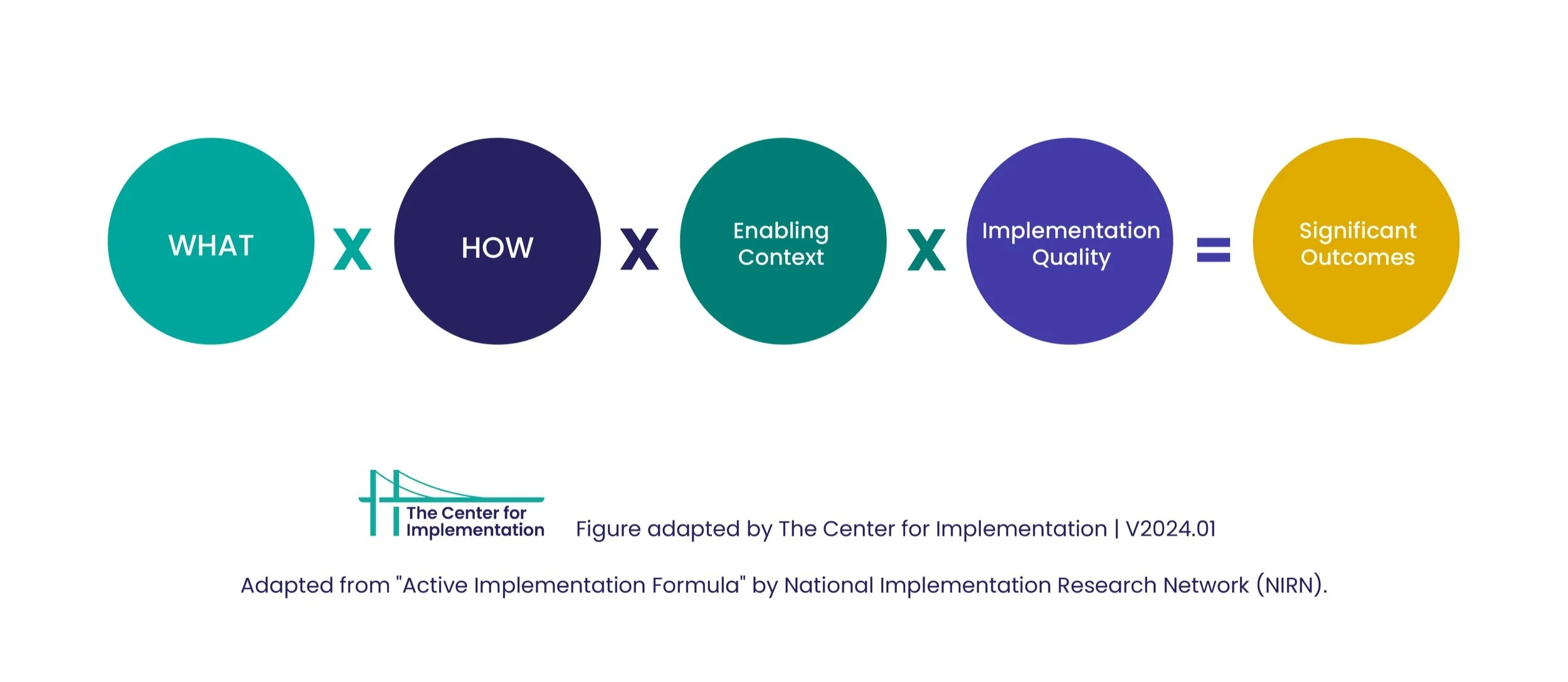 WHAT X HOW X Enabling Context X Implementation Quality = Significant Outcomes

The Center for Implementation

Figure adapted by The Center for Implementation | V2024.01

Adapted from "Active Implementation Formula" by National Implementation Research Network (NIRN).